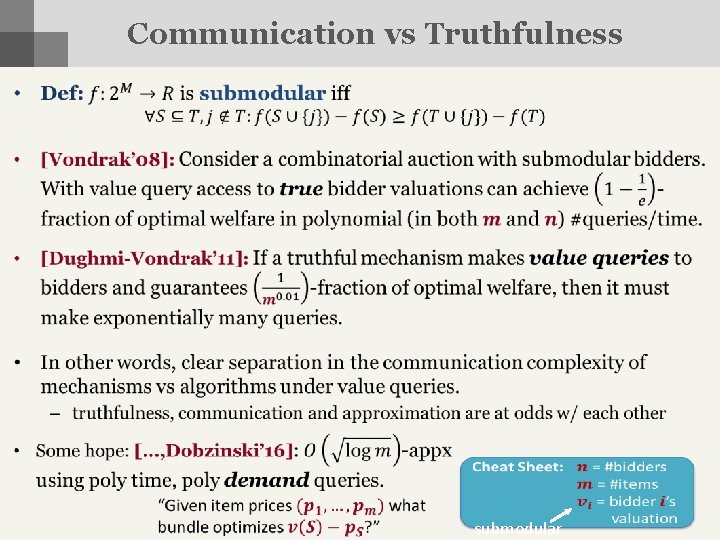 Communication vs Truthfulness

• Def: $f: 2^M \to R$ is submodular iff
$\forall S \subseteq T, j \notin T: f(S \cup \{j\}) - f(S) \geq f(T \cup \{j\}) - f(T)$

• [Vondrak'08]: Consider a combinatorial auction with submodular bidders. With value query access to true bidder valuations can achieve $\left(1 - \frac{1}{e}\right)$-fraction of optimal welfare in polynomial (in both $m$ and $n$) #queries/time.

• [Dughmi-Vondrak'11]: If a truthful mechanism makes value queries to bidders and guarantees $\left(\frac{1}{m^{0.01}}\right)$-fraction of optimal welfare, then it must make exponentially many queries.

• In other words, clear separation in the communication complexity of mechanisms vs algorithms under value queries.
– truthfulness, communication and approximation are at odds w/ each other

• Some hope: [...,Dobzinski'16]: $O\left(\sqrt{\log m}\right)$-appx using poly time, poly demand queries.
"Given item prices $(p_1, \ldots, p_m)$ what bundle optimizes $v(S) - p_S$?"

Cheat Sheet: $n$ = #bidders
$m$ = #items
$v_i$ = bidder $i$'s valuation
submodular